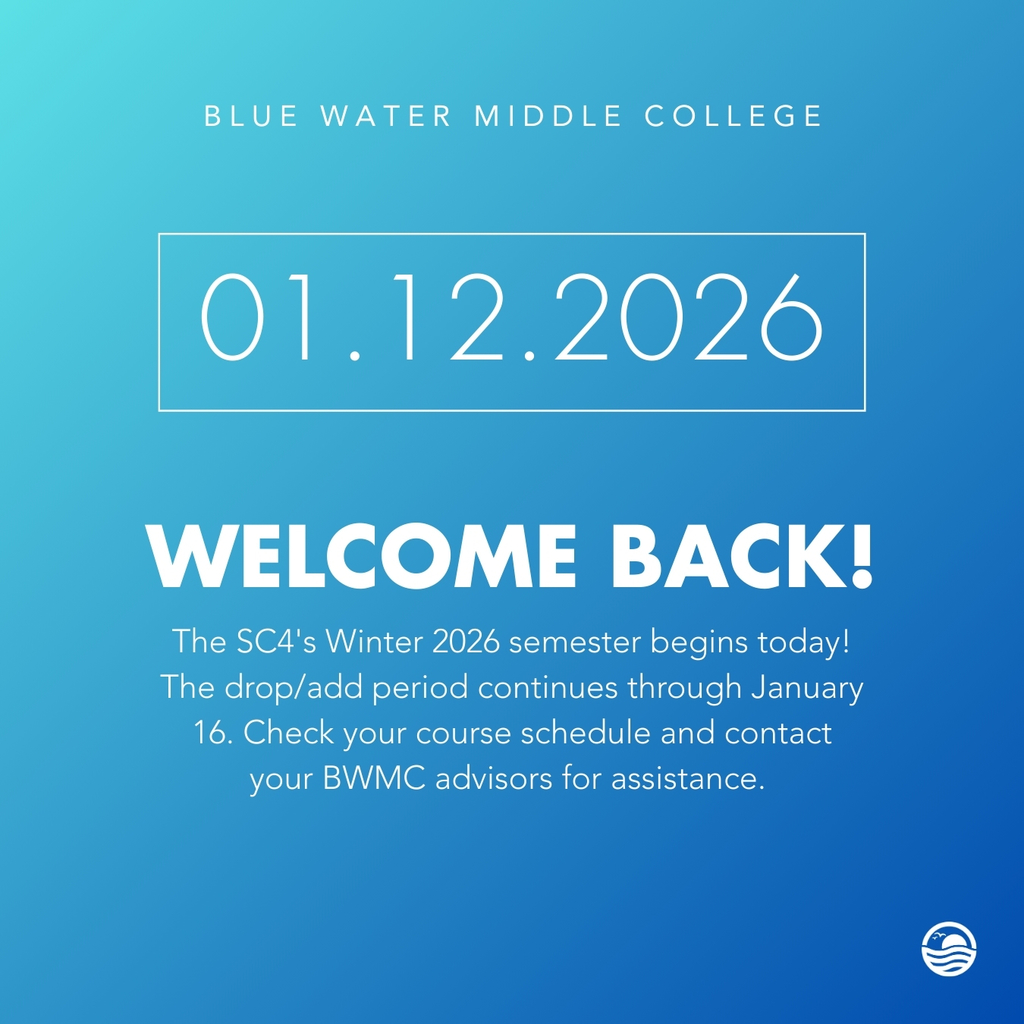 BLUE WATER MIDDLE COLLEGE

01.12.2026

WELCOME BACK!

The SC4's Winter 2026 semester begins today! The drop/add period continues through January 16. Check your course schedule and contact your BWMC advisors for assistance.